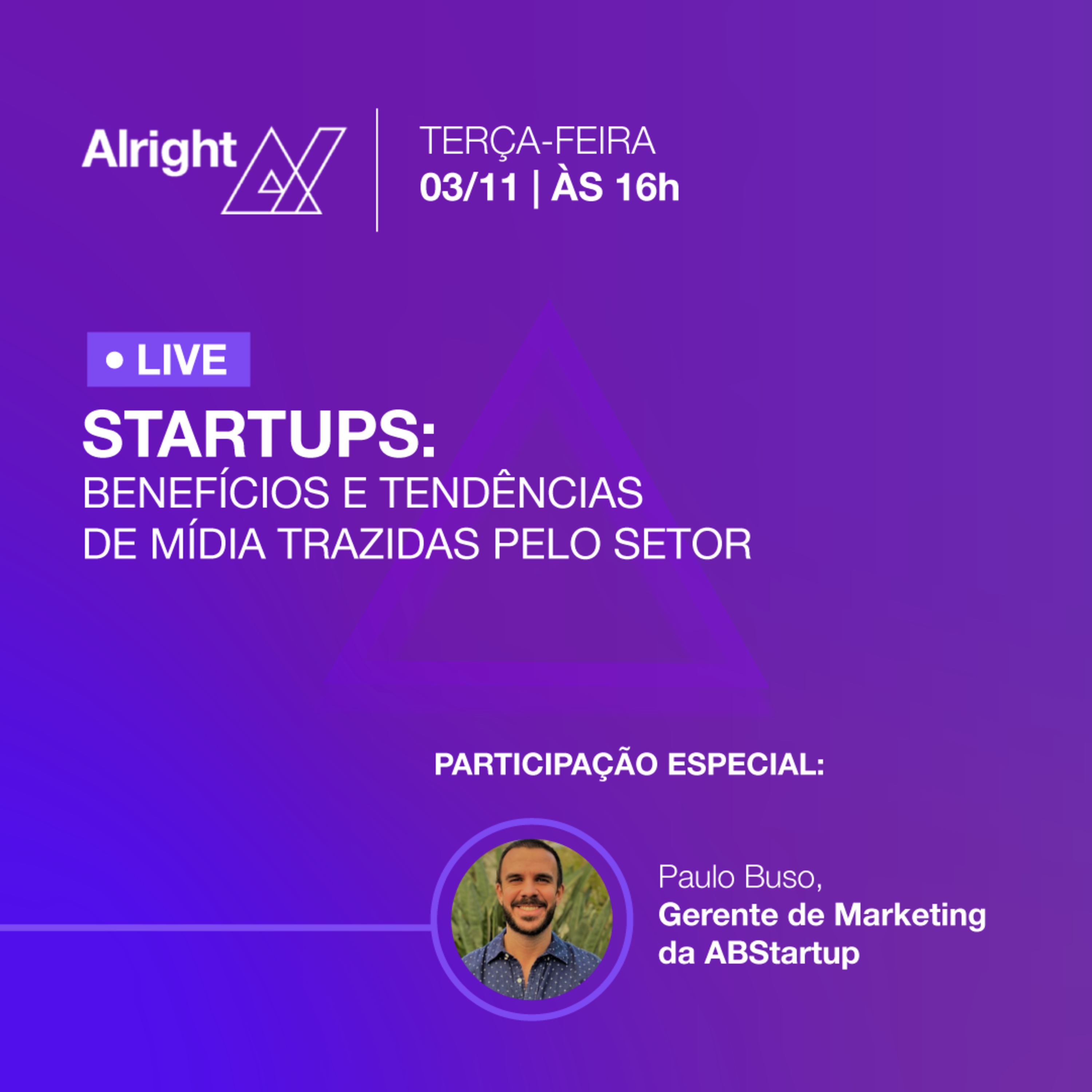 Alright

TERÇA-FEIRA
03/11 | ÀS 16h

• LIVE
STARTUPS:
BENEFÍCIOS E TENDÊNCIAS DE MÍDIA TRAZIDAS PELO SETOR

PARTICIPAÇÃO ESPECIAL:

Paulo Buso,
Gerente de Marketing da ABStartup